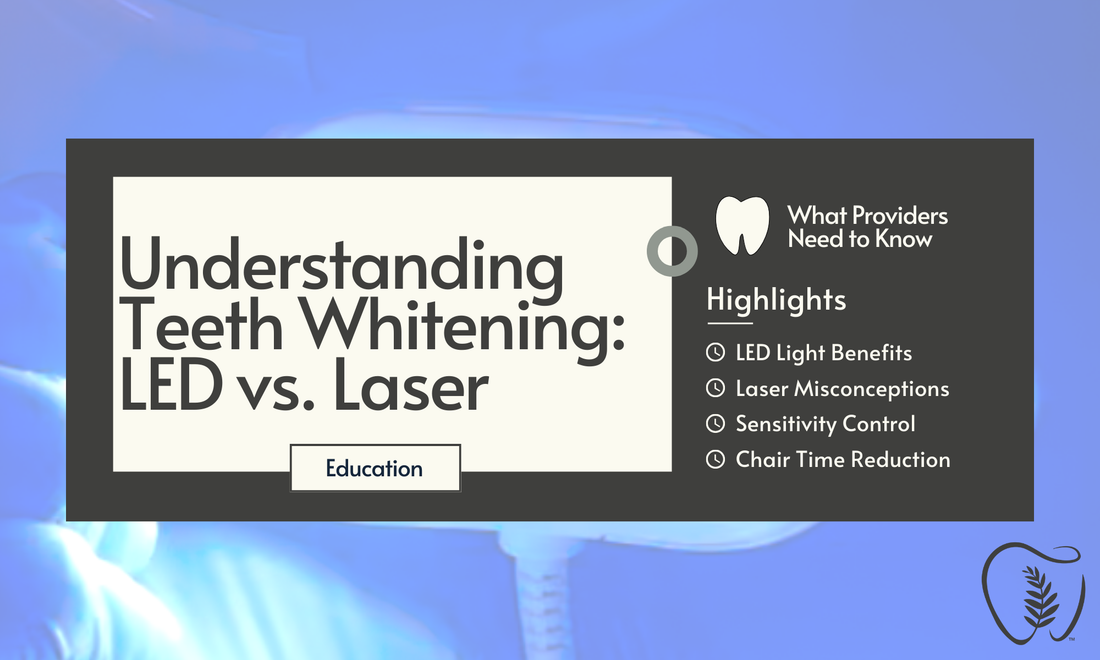 Understanding Teeth Whitening: LED vs. Laser

Education

What Providers Need to Know

Highlights

LED Light Benefits

Laser Misconceptions

Sensitivity Control

Chair Time Reduction

TM